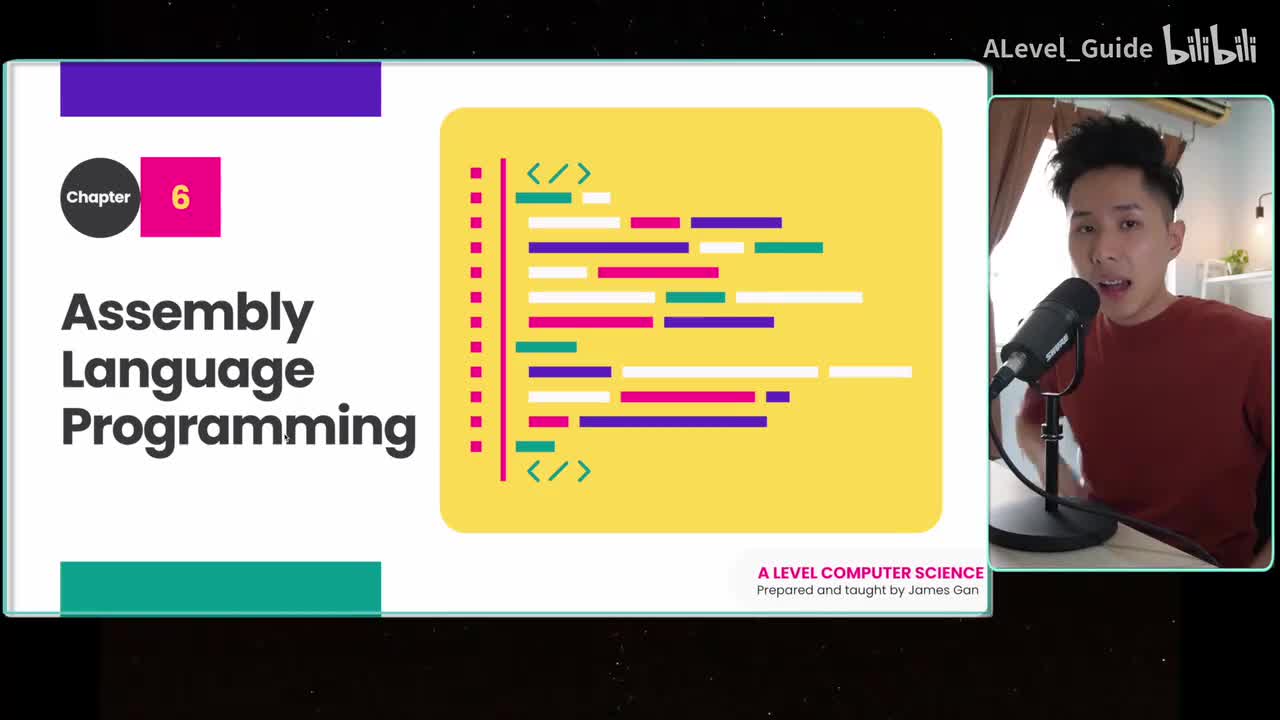 ALevel_Guide bilibili

Chapter 6

Assembly Language Programming

</>

</>

A LEVEL COMPUTER SCIENCE
Prepared and taught by James Gan